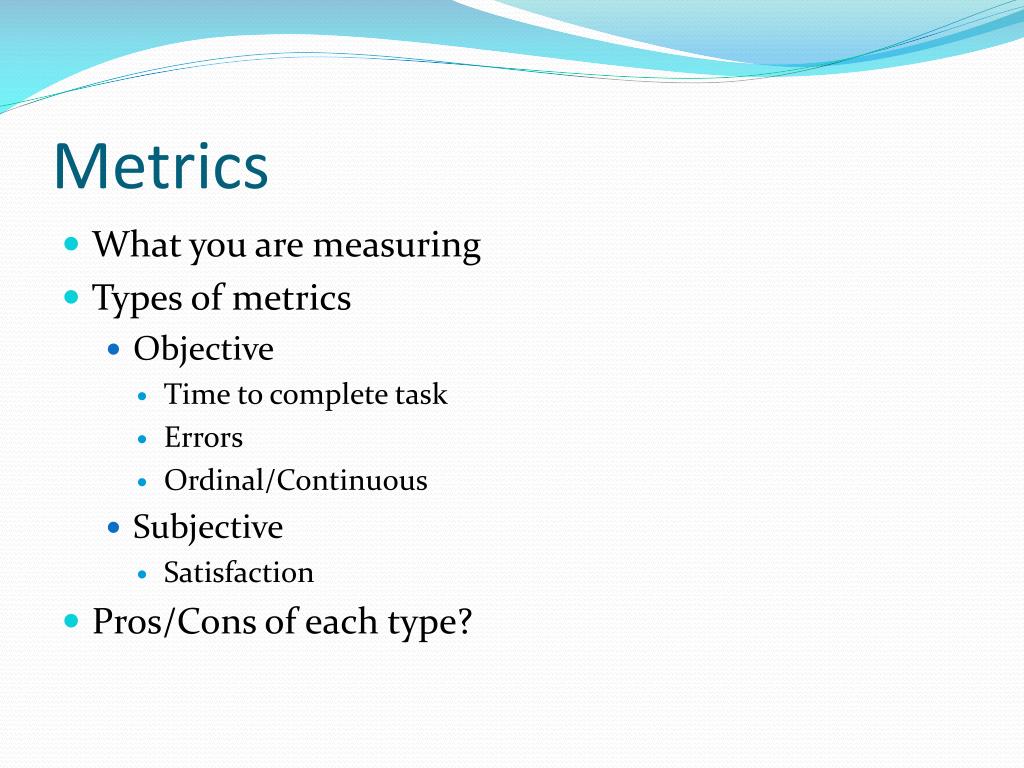 Metrics

- What you are measuring
- Types of metrics
  - Objective
    - Time to complete task
    - Errors
    - Ordinal/Continuous
  - Subjective
    - Satisfaction
- Pros/Cons of each type?